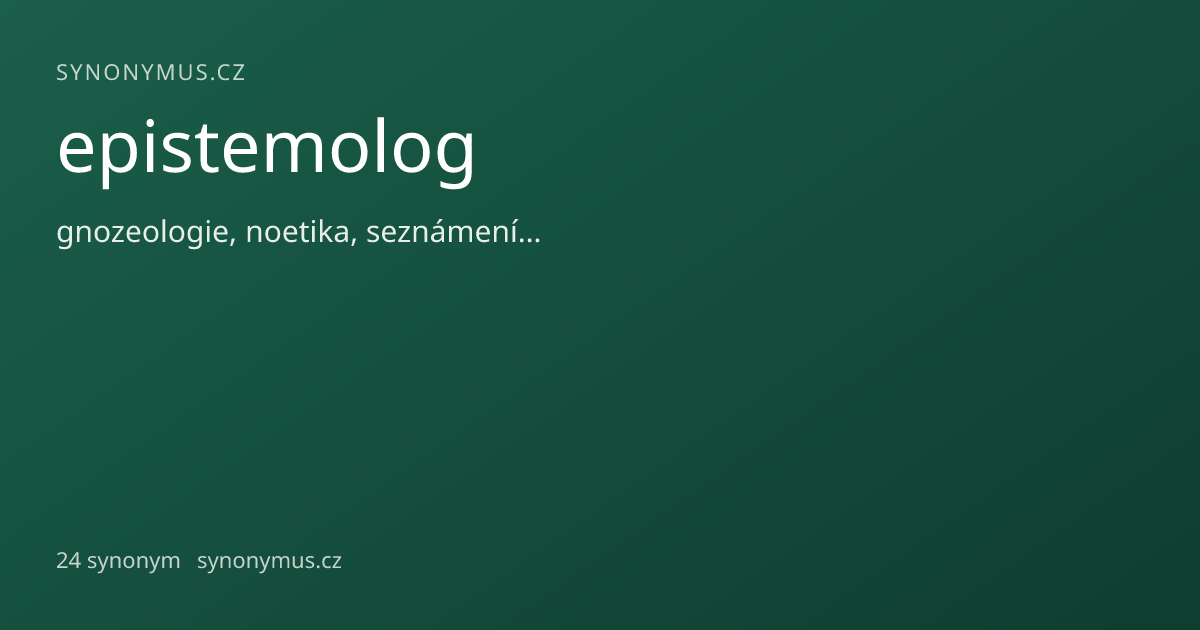 SYNONYMUS.CZ

epistemolog

gnozeologie, noetika, seznámení...

24 synonym synonymus.cz